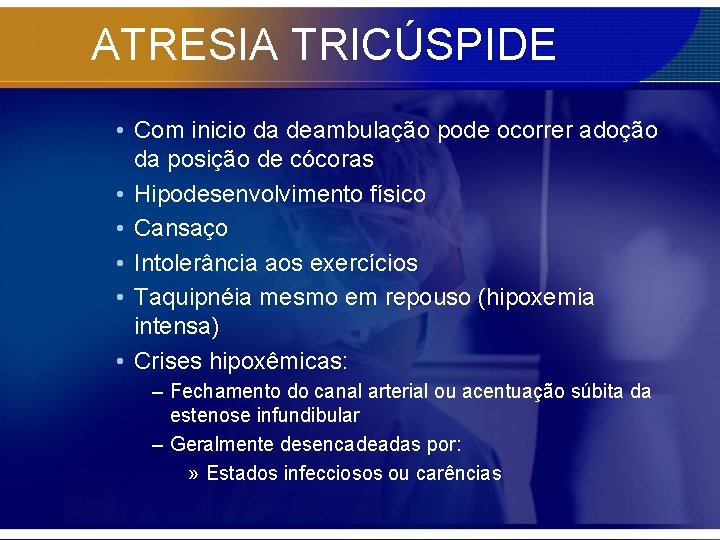 ATRESIA TRICÚSPIDE

• Com inicio da deambulação pode ocorrer adoção da posição de cócoras
• Hipodesenvolvimento físico
• Cansaço
• Intolerância aos exercícios
• Taquipnéia mesmo em repouso (hipoxemia intensa)
• Crises hipoxêmicas:
– Fechamento do canal arterial ou acentuação súbita da estenose infundibular
– Geralmente desencadeadas por:
» Estados infecciosos ou carências